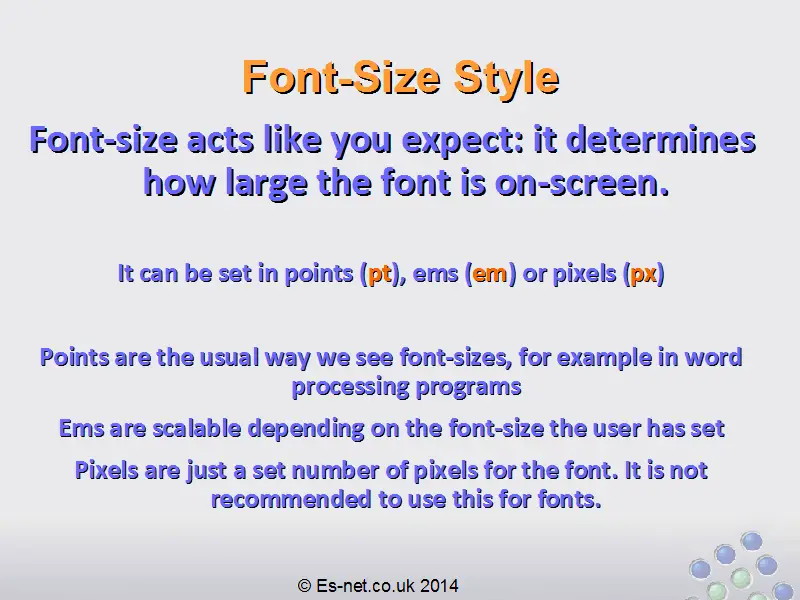 Font-Size Style

Font-size acts like you expect: it determines how large the font is on-screen.

It can be set in points (pt), ems (em) or pixels (px)

Points are the usual way we see font-sizes, for example in word processing programs

Ems are scalable depending on the font-size the user has set

Pixels are just a set number of pixels for the font. It is not recommended to use this for fonts.

© Es-net.co.uk 2014